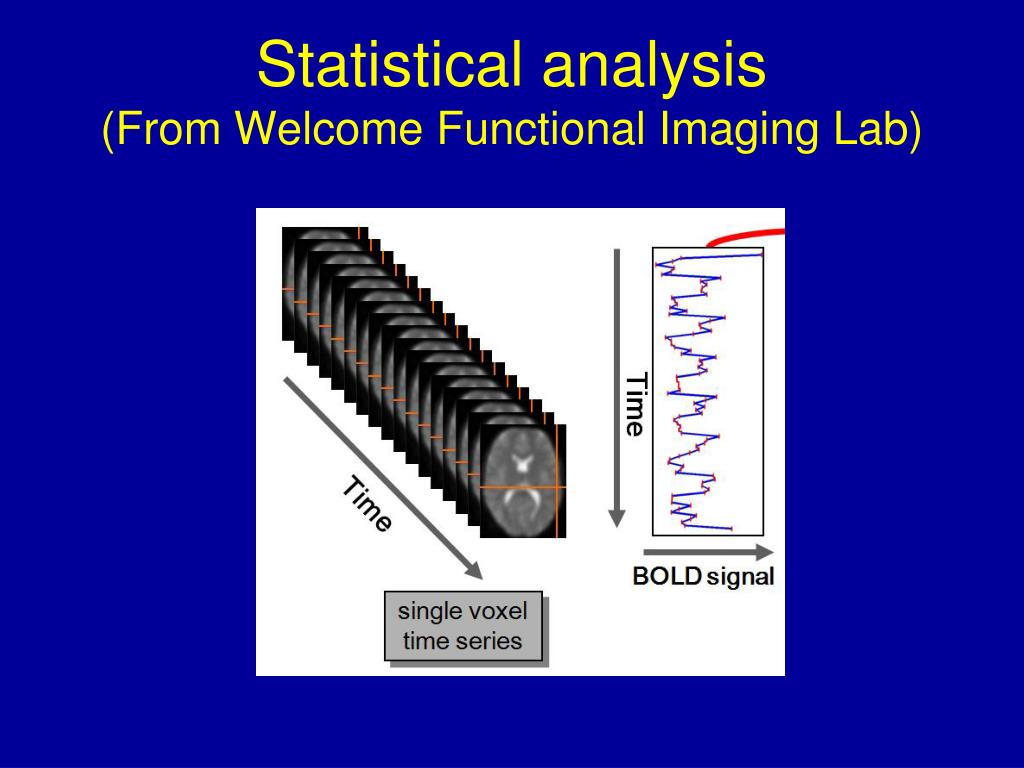 Statistical analysis
(From Welcome Functional Imaging Lab)

Time

single voxel time series

Time

BOLD signal